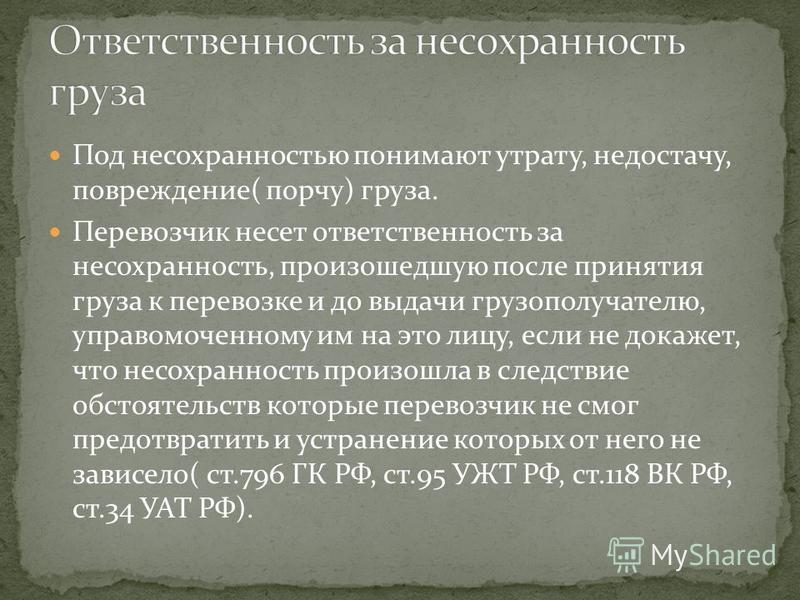 Ответственность за несохранность груза

Под несохранностью понимают утрату, недостачу, повреждение( порчу) груза.

Перевозчик несет ответственность за несохранность, произошедшую после принятия груза к перевозке и до выдачи грузополучателю, управомоченному им на это лицу, если не докажет, что несохранность произошла в следствие обстоятельств которые перевозчик не смог предотвратить и устранение которых от него не зависело( ст.796 ГК РФ, ст.95 УЖТ РФ, ст.118 ВК РФ, ст.34 УАТ РФ).

MyShared